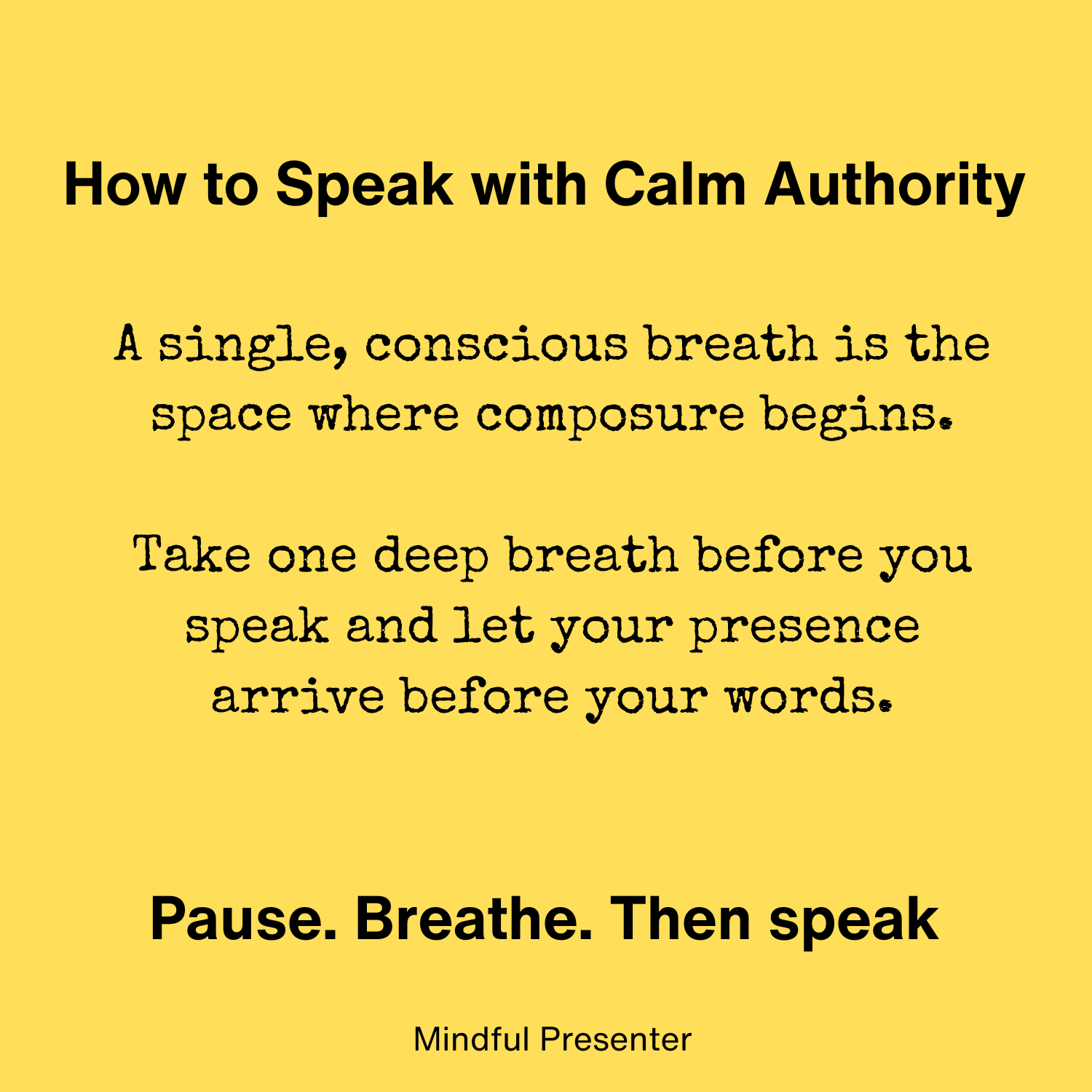 How to Speak with Calm Authority

A single, conscious breath is the space where composure begins.

Take one deep breath before you speak and let your presence arrive before your words.

Pause. Breathe. Then speak

Mindful Presenter